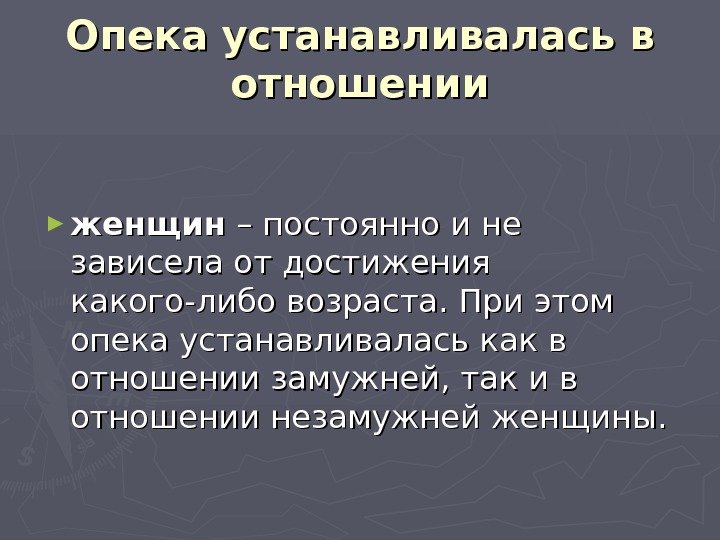 Опека устанавливалась в отношении

женщин – постоянно и не зависела от достижения какого-либо возраста. При этом опека устанавливалась как в отношении замужней, так и в отношении незамужней женщины.